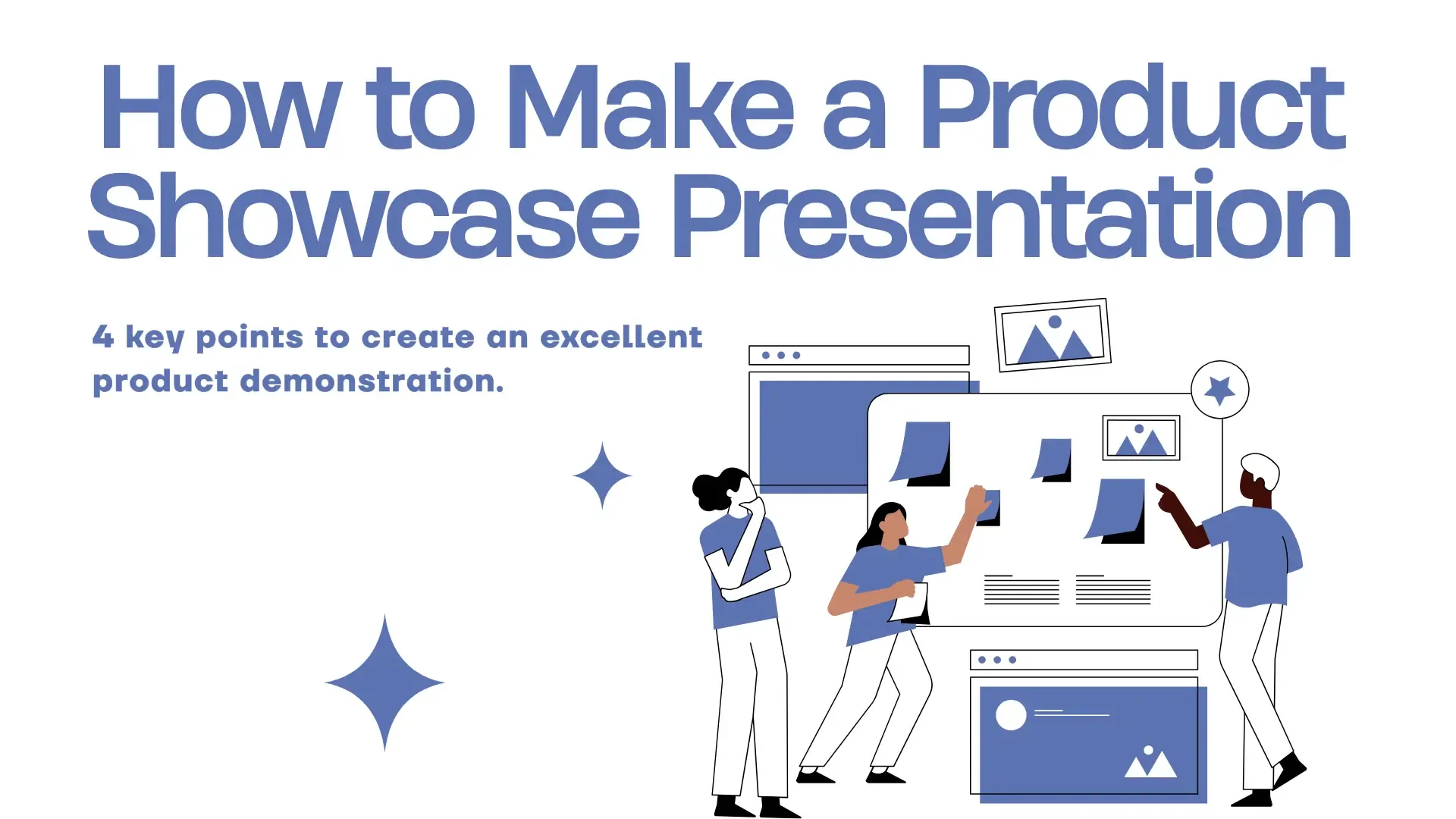 How to Make a Product Showcase Presentation

4 key points to create an excellent product demonstration.